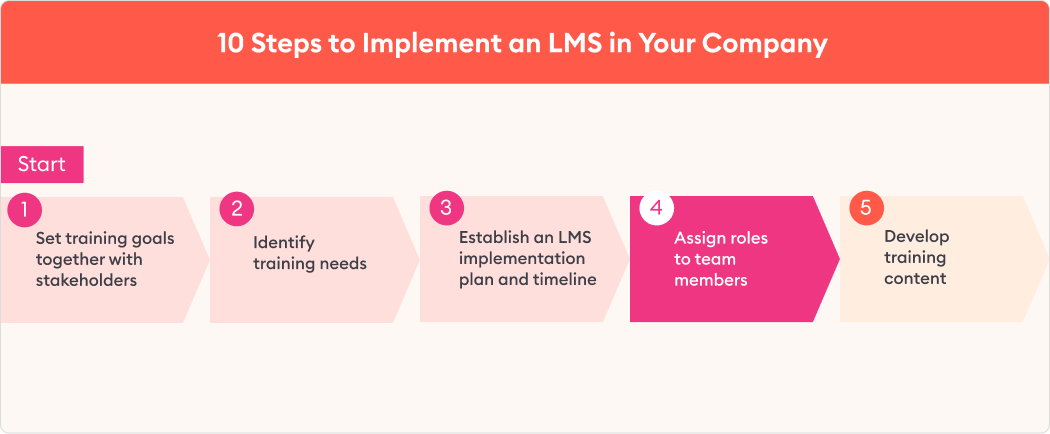 10 Steps to Implement an LMS in Your Company

Start

1
Set training goals together with stakeholders

2
Identify training needs

3
Establish an LMS implementation plan and timeline

4
Assign roles to team members

5
Develop training content